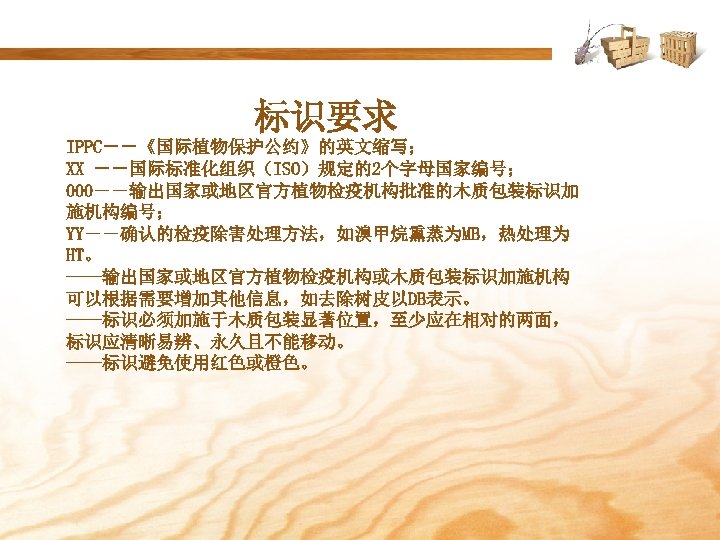 标识要求

IPPC－－《国际植物保护公约》的英文缩写；
XX －－国际标准化组织（ISO）规定的2个字母国家编号；
000－－输出国家或地区官方植物检疫机构批准的木质包装标识加施机构编号；
YY－－确认的检疫除害处理方法，如溴甲烷熏蒸为MB，热处理为HT。
——输出国家或地区官方植物检疫机构或木质包装标识加施机构可以根据需要增加其他信息，如去除树皮以DB表示。
——标识必须加施于木质包装显著位置，至少应在相对的两面，标识应清晰易辨、永久且不能移动。
——标识避免使用红色或橙色。